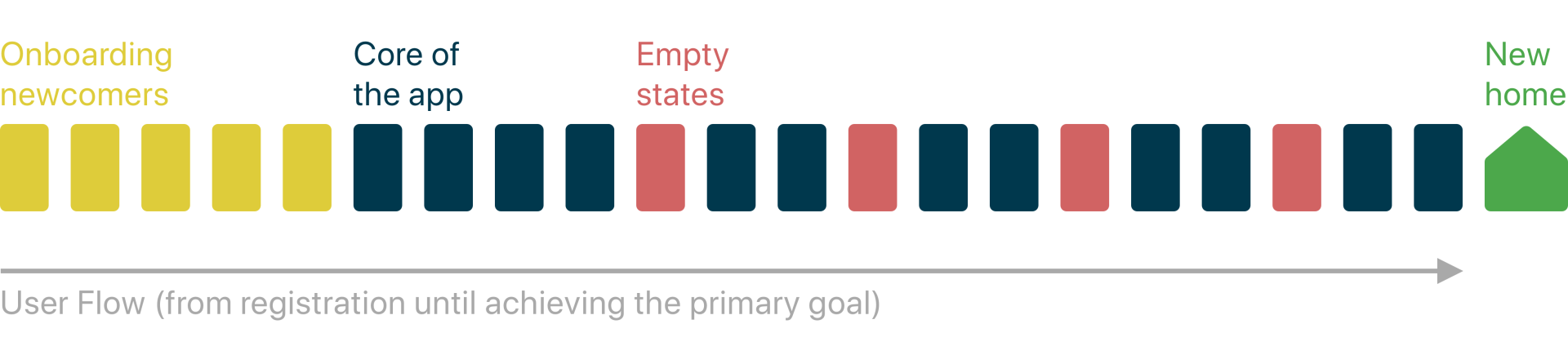 Onboarding newcomers

Core of the app

Empty states

New home

User Flow (from registration until achieving the primary goal)